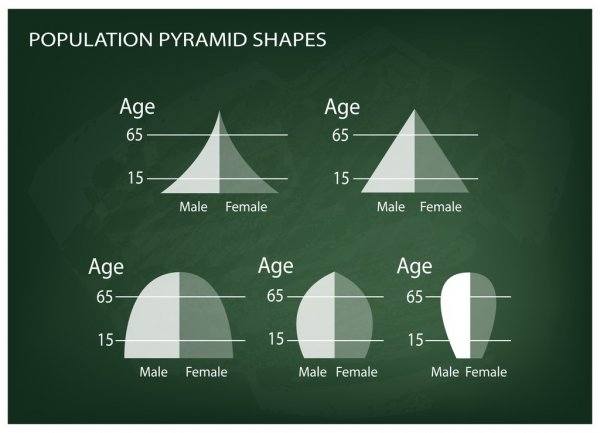 POPULATION PYRAMID SHAPES

Age
65
15
Male Female

Age
65
15
Male Female

Age
65
15
Male Female

Age
65
15
Male Female

Age
65
15
Male Female